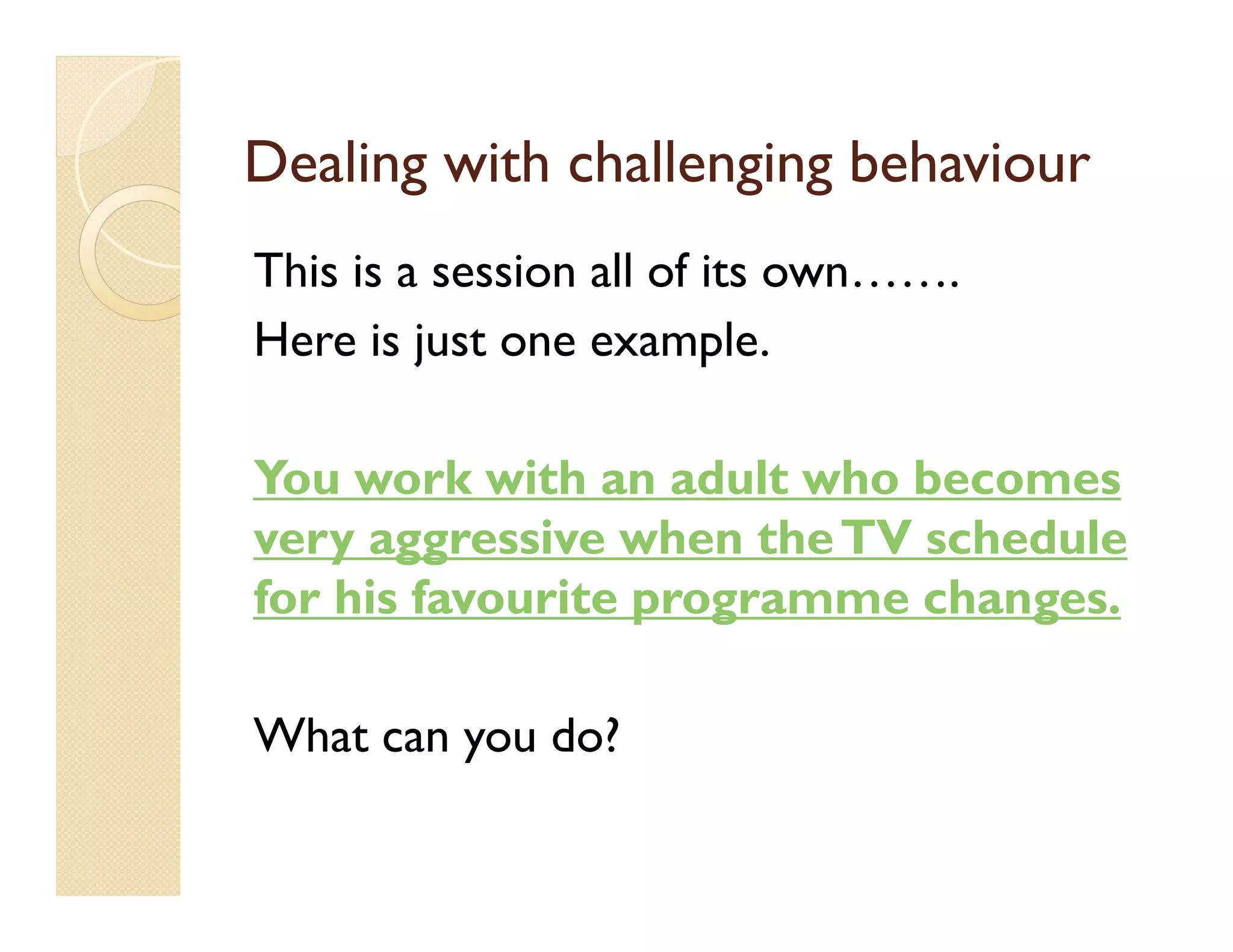 Dealing with challenging behaviour

This is a session all of its own…….

Here is just one example.

You work with an adult who becomes very aggressive when the TV schedule for his favourite programme changes.

What can you do?